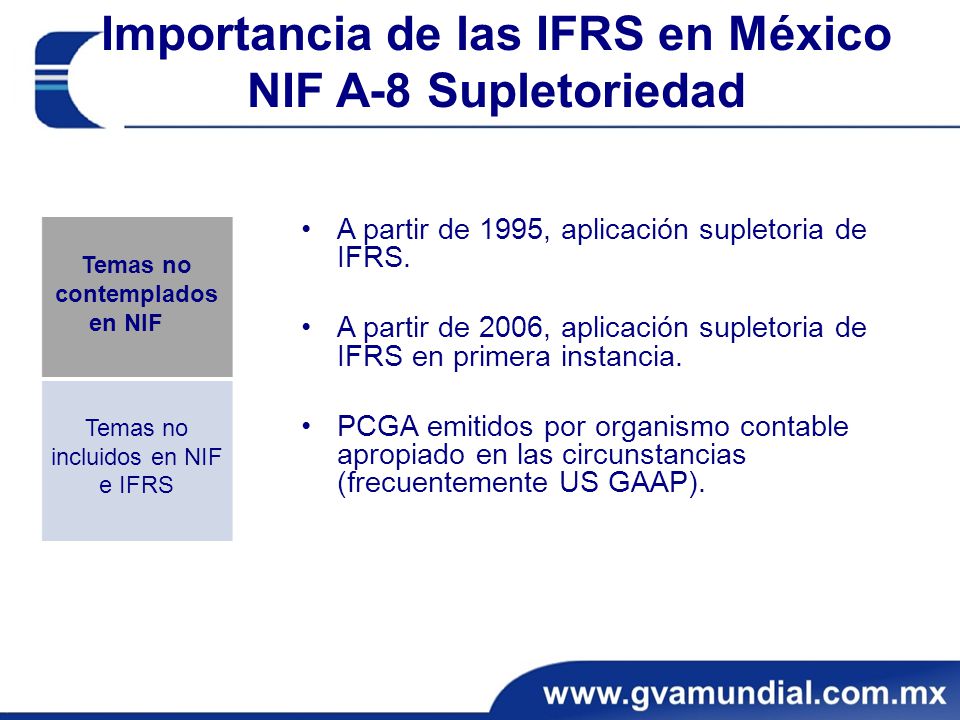 Importancia de las IFRS en México
NIF A-8 Supletoriedad

Temas no contemplados en NIF

Temas no incluidos en NIF e IFRS

• A partir de 1995, aplicación supletoria de IFRS.

• A partir de 2006, aplicación supletoria de IFRS en primera instancia.

• PCGA emitidos por organismo contable apropiado en las circunstancias (frecuentemente US GAAP).

www.gvamundial.com.mx